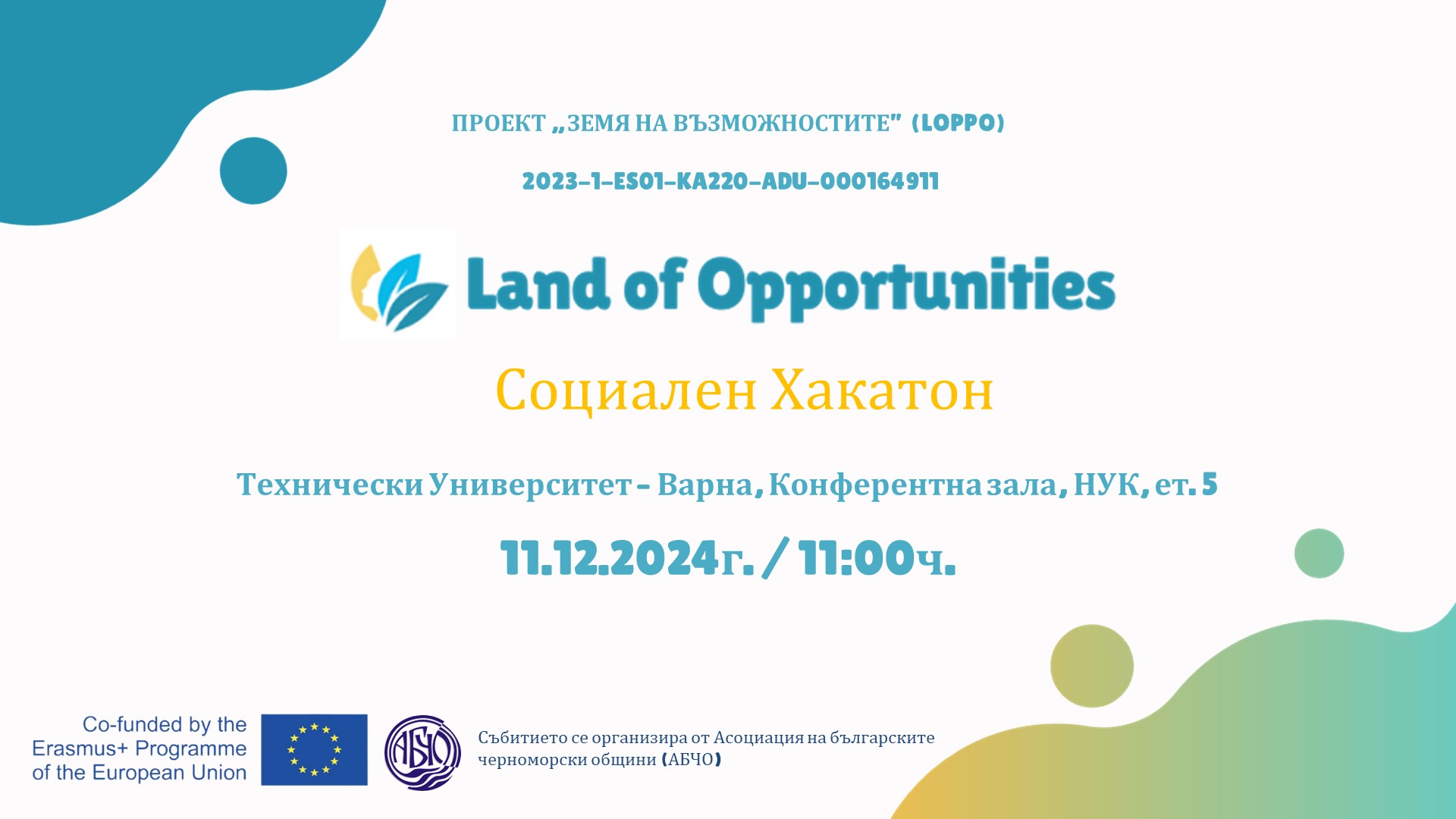 ПРОЕКТ „ЗЕМЯ НА ВЪЗМОЖНОСТИТЕ" (LOPPO)

2023-1-ES01-KA220-ADU-000164911

Land of Opportunities

Социален Хакатон

Технически Университет - Варна, Конферентна зала, НУК, ет. 5

11.12.2024г. / 11:00ч.

Co-funded by the Erasmus+ Programme of the European Union

АБЧО

Събитието се организира от Асоциация на българските черноморски общини (АБЧО)